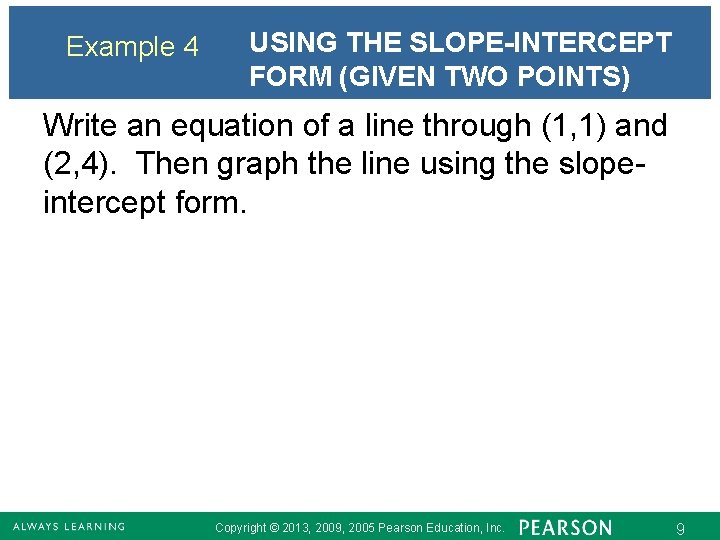 Example 4 USING THE SLOPE-INTERCEPT FORM (GIVEN TWO POINTS)

Write an equation of a line through (1,1) and (2,4). Then graph the line using the slope-intercept form.

ALWAYS LEARNING Copyright © 2013, 2009, 2005 Pearson Education, Inc. PEARSON 9